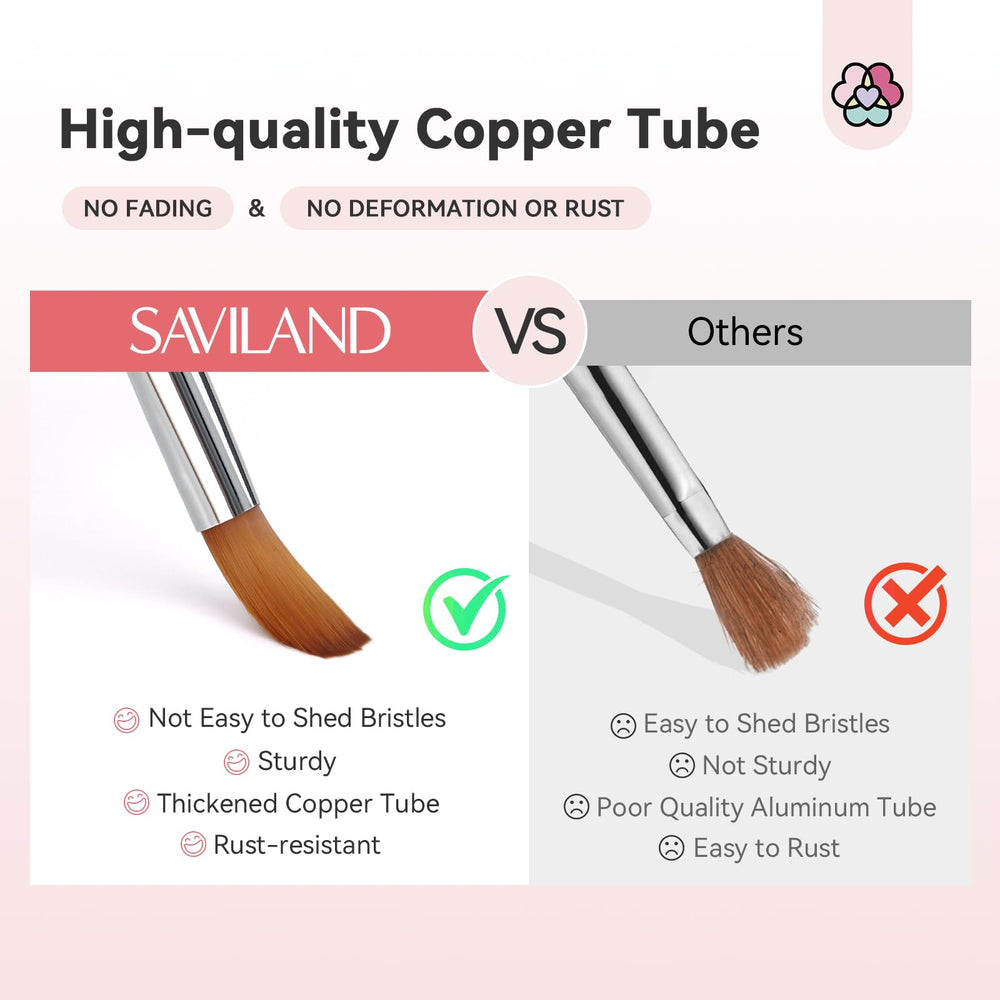 High-quality Copper Tube

NO FADING & NO DEFORMATION OR RUST

SAVILAND VS Others

Not Easy to Shed Bristles
Sturdy
Thickened Copper Tube
Rust-resistant

Easy to Shed Bristles
Not Sturdy
Poor Quality Aluminum Tube
Easy to Rust